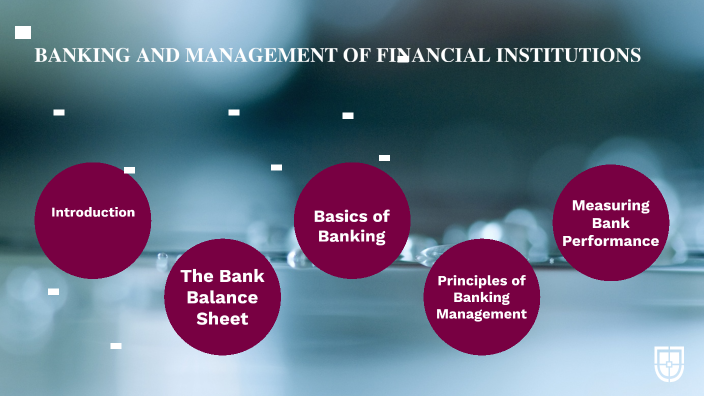 BANKING AND MANAGEMENT OF FINANCIAL INSTITUTIONS

Introduction

The Bank Balance Sheet

Basics of Banking

Principles of Banking Management

Measuring Bank Performance